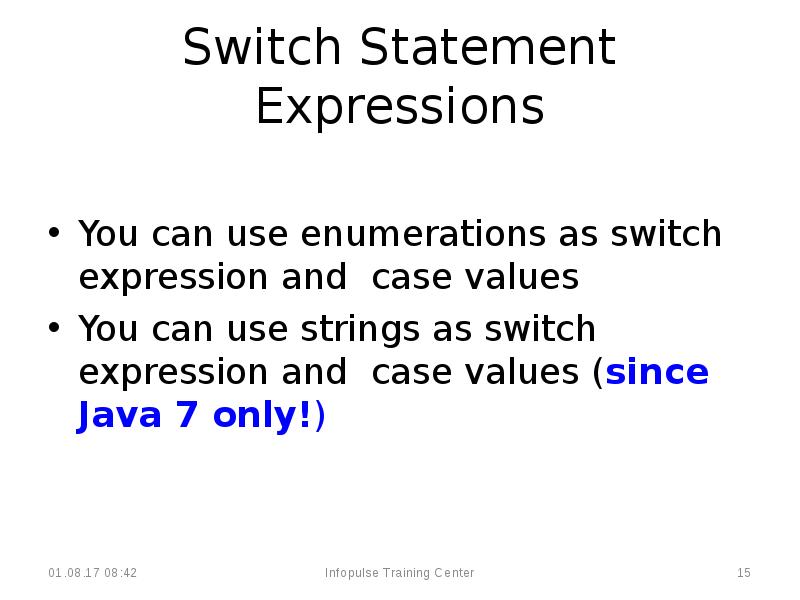 Switch Statement Expressions

• You can use enumerations as switch expression and case values

• You can use strings as switch expression and case values (since Java 7 only!)

01.08.17 08:42

Infopulse Training Center

15